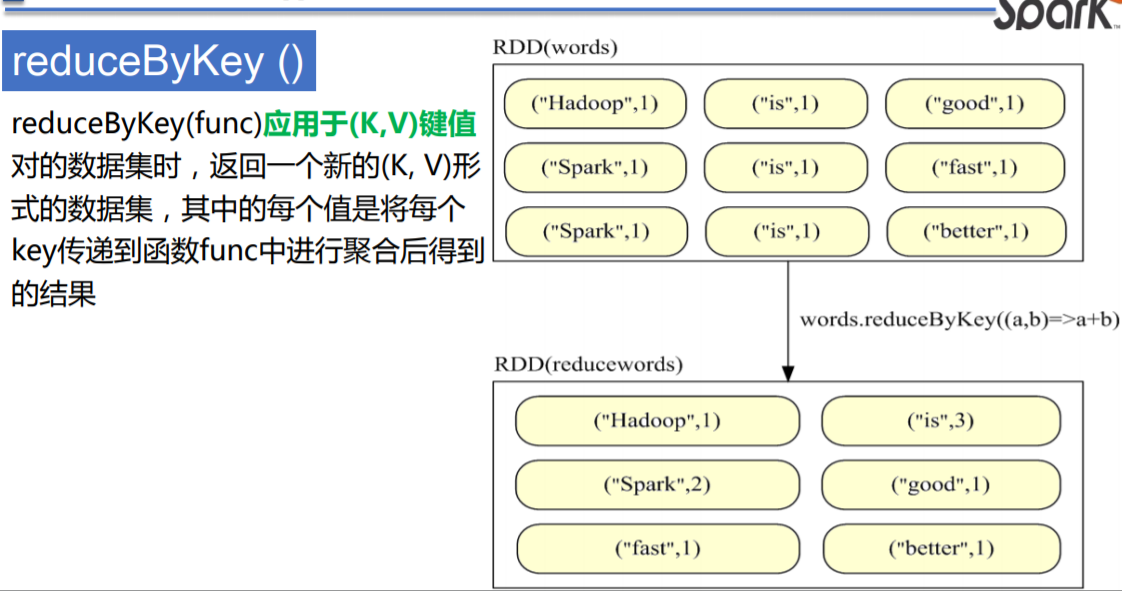 Spark

reduceByKey ()

reduceByKey(func)应用于(K,V)键值对的数据集时，返回一个新的(K, V)形式的数据集，其中的每个值是将每个key传递到函数func中进行聚合后得到的结果

RDD(words)

("Hadoop",1)
("is",1)
("good",1)
("Spark",1)
("is",1)
("fast",1)
("Spark",1)
("is",1)
("better",1)

words.reduceByKey((a,b)=>a+b)

RDD(reducewords)

("Hadoop",1)
("is",3)
("Spark",2)
("good",1)
("fast",1)
("better",1)